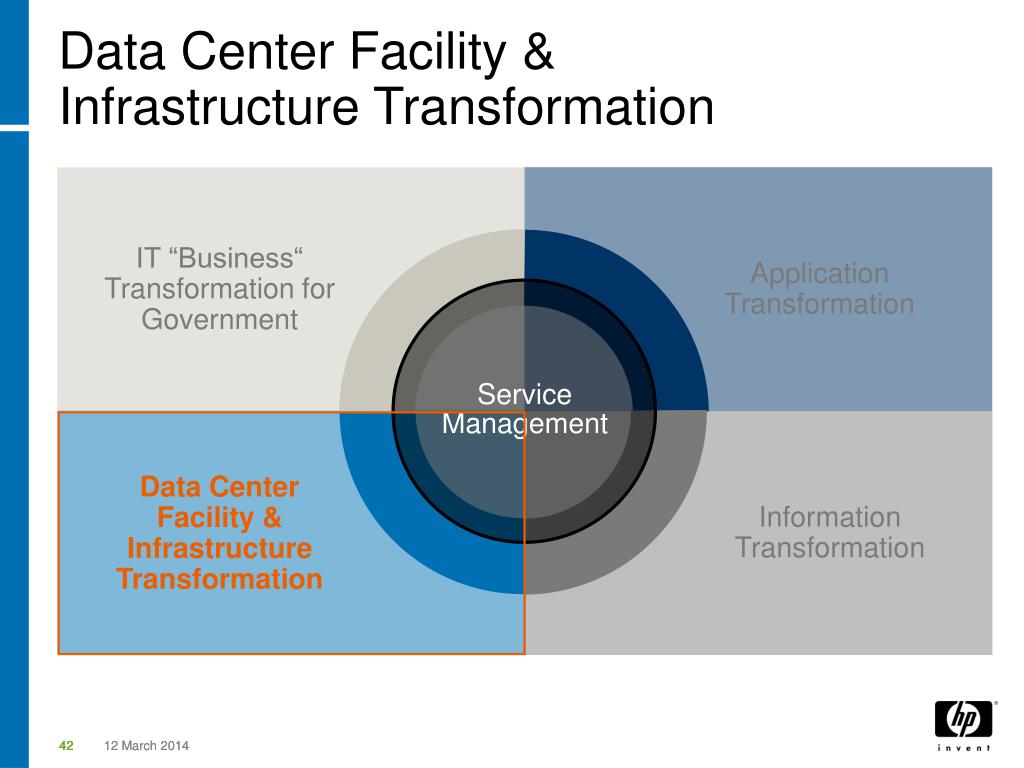 Data Center Facility & Infrastructure Transformation

IT “Business“ Transformation for Government

Application Transformation

Service Management

Data Center Facility & Infrastructure Transformation

Information Transformation

42 12 March 2014

hp invent